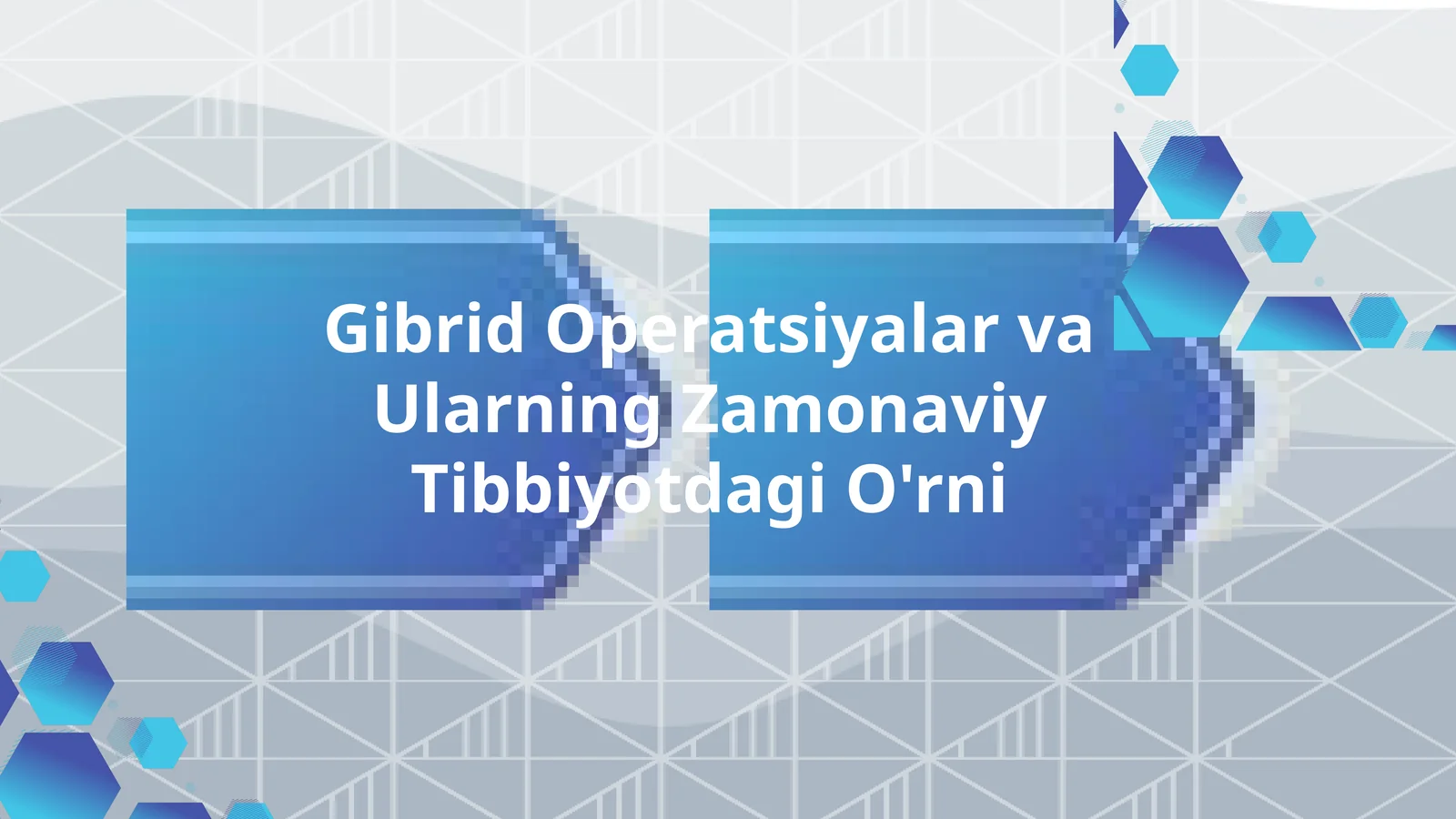 Gibrid Operatsiyalar va Ularning Zamonaviy Tibbiyotdagi O'rni